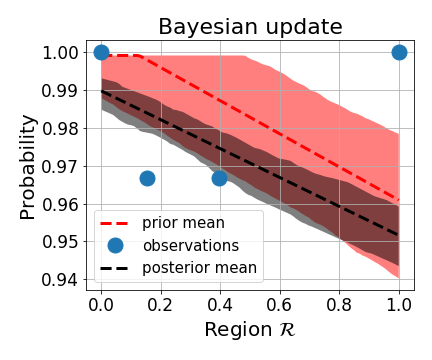 Bayesian update

Probability

1.00
0.99
0.98
0.97
0.96
0.95
0.94

prior mean
observations
posterior mean

0.0 0.2 0.4 0.6 0.8 1.0

Region $\mathcal{R}$